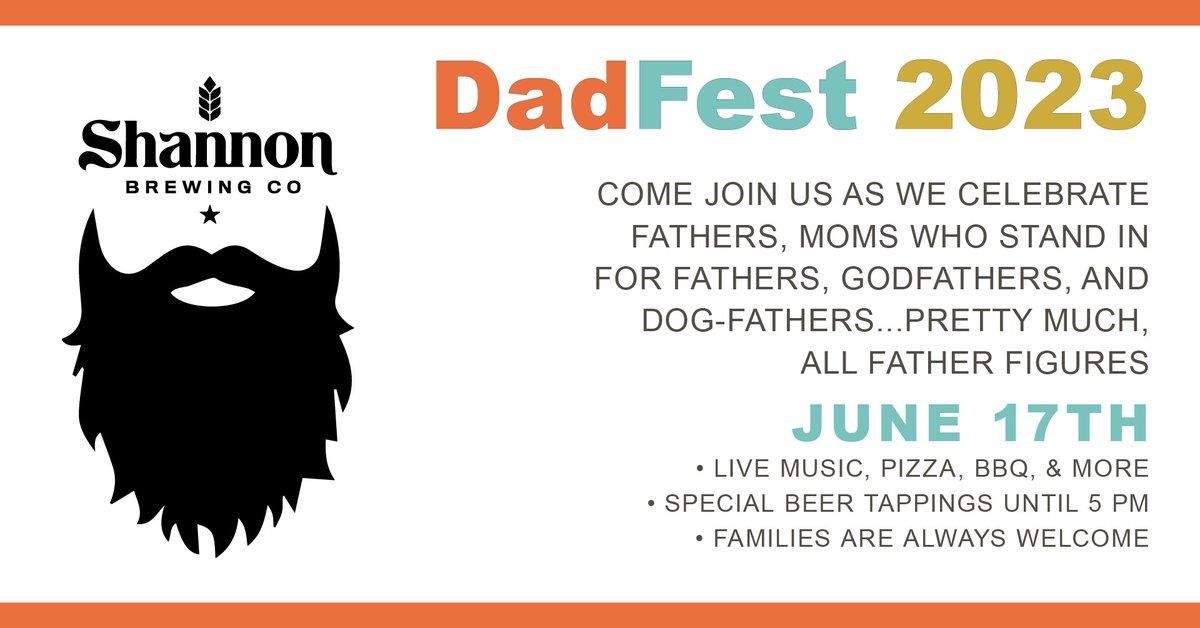 Shannon
BREWING CO

DadFest 2023

COME JOIN US AS WE CELEBRATE FATHERS, MOMS WHO STAND IN FOR FATHERS, GODFATHERS, AND DOG-FATHERS...PRETTY MUCH, ALL FATHER FIGURES

JUNE 17TH

• LIVE MUSIC, PIZZA, BBQ, & MORE
• SPECIAL BEER TAPPINGS UNTIL 5 PM
• FAMILIES ARE ALWAYS WELCOME